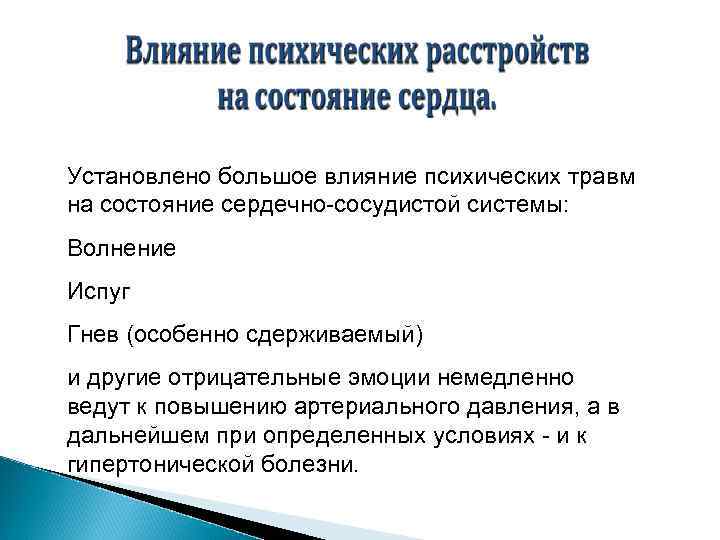 Влияние психических расстройств на состояние сердца.

Установлено большое влияние психических травм на состояние сердечно-сосудистой системы:

Волнение

Испуг

Гнев (особенно сдерживаемый)

и другие отрицательные эмоции немедленно ведут к повышению артериального давления, а в дальнейшем при определенных условиях - и к гипертонической болезни.